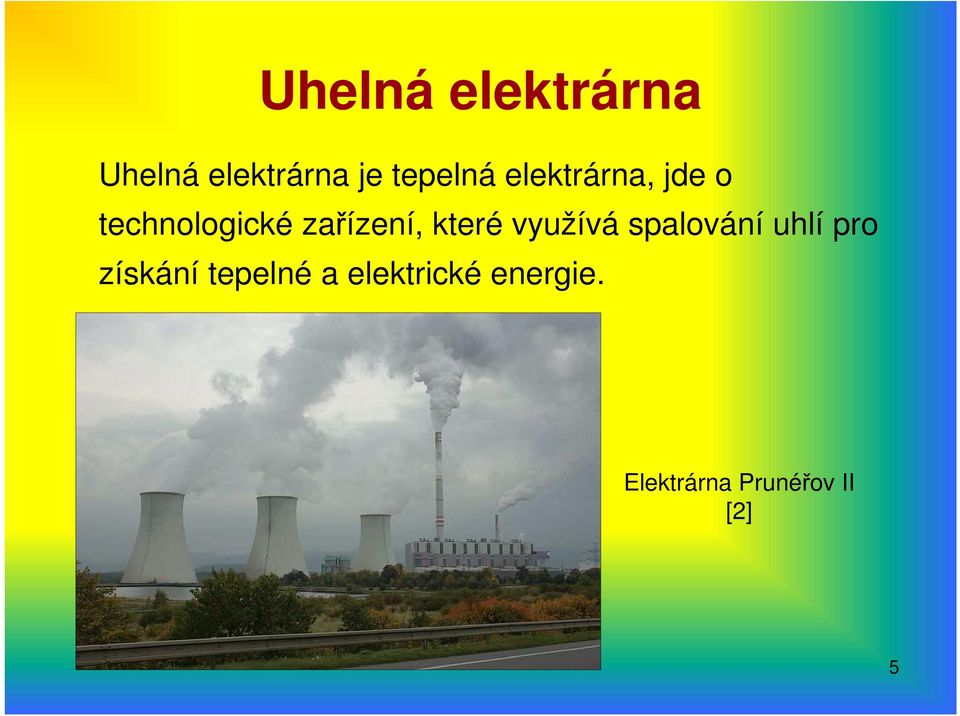 Uhelná elektrárna

Uhelná elektrárna je tepelná elektrárna, jde o technologické zařízení, které využívá spalování uhlí pro získání tepelné a elektrické energie.

Elektrárna Prunéřov II [2]

5